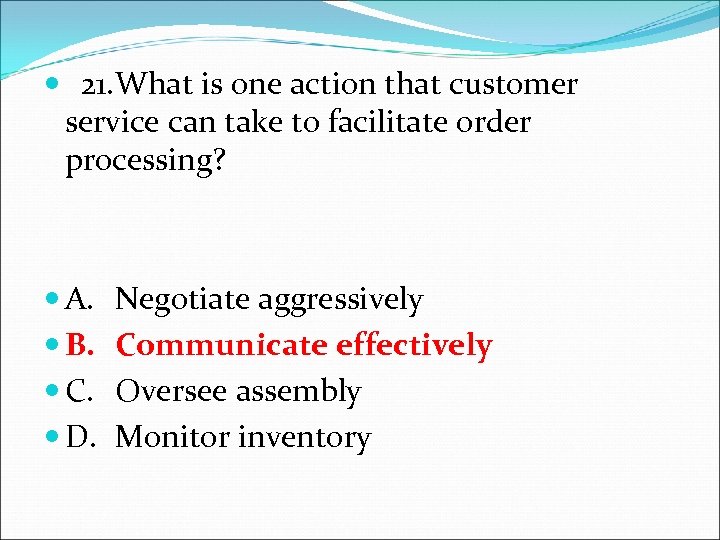 21.What is one action that customer service can take to facilitate order processing?

A. Negotiate aggressively
B. Communicate effectively
C. Oversee assembly
D. Monitor inventory